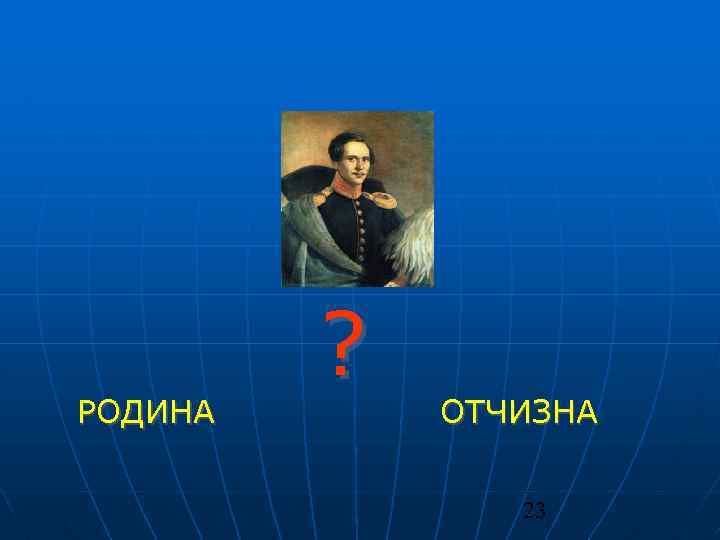 ?

РОДИНА

ОТЧИЗНА

23